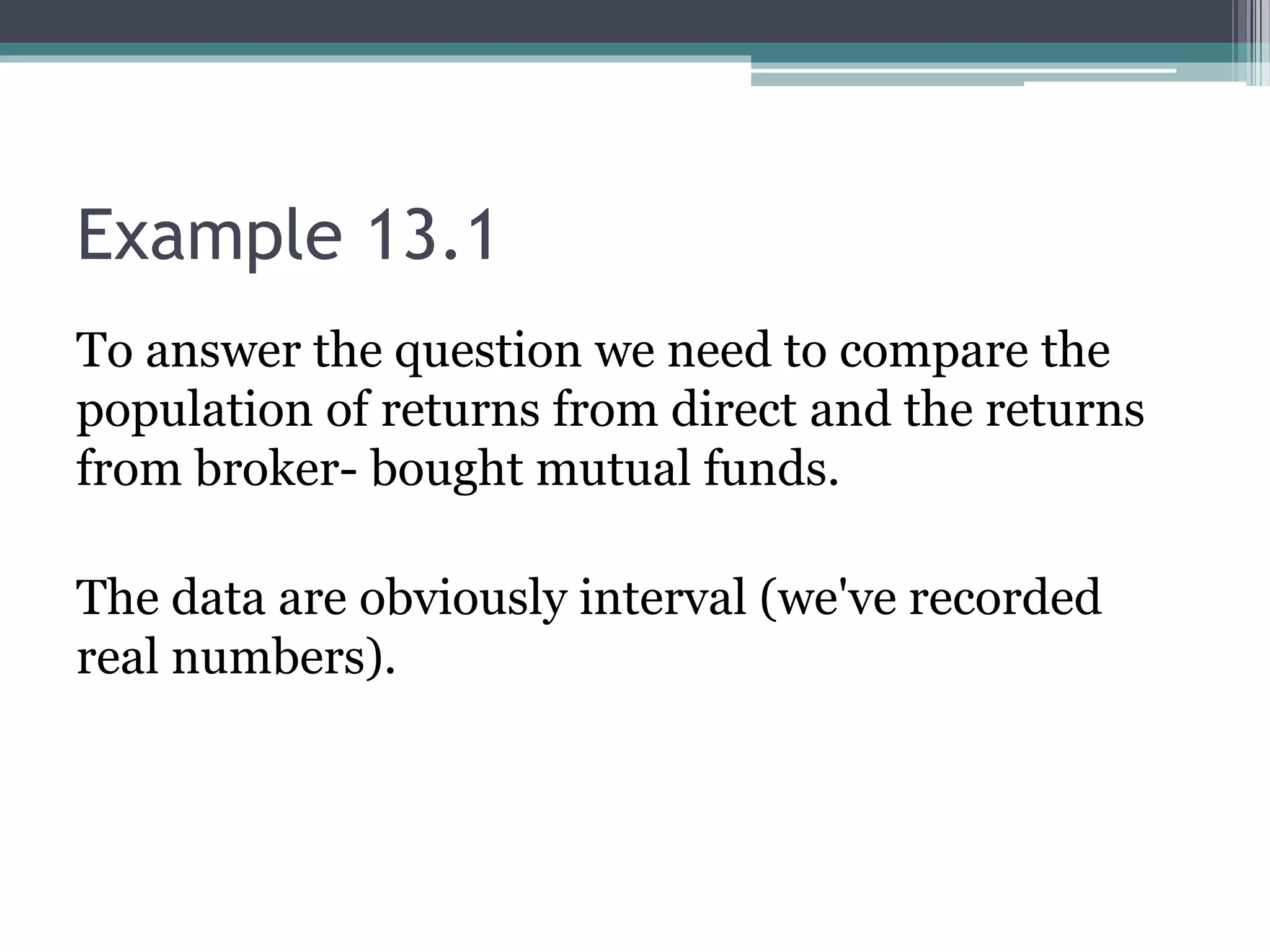 Example 13.1

To answer the question we need to compare the population of returns from direct and the returns from broker- bought mutual funds.

The data are obviously interval (we've recorded real numbers).